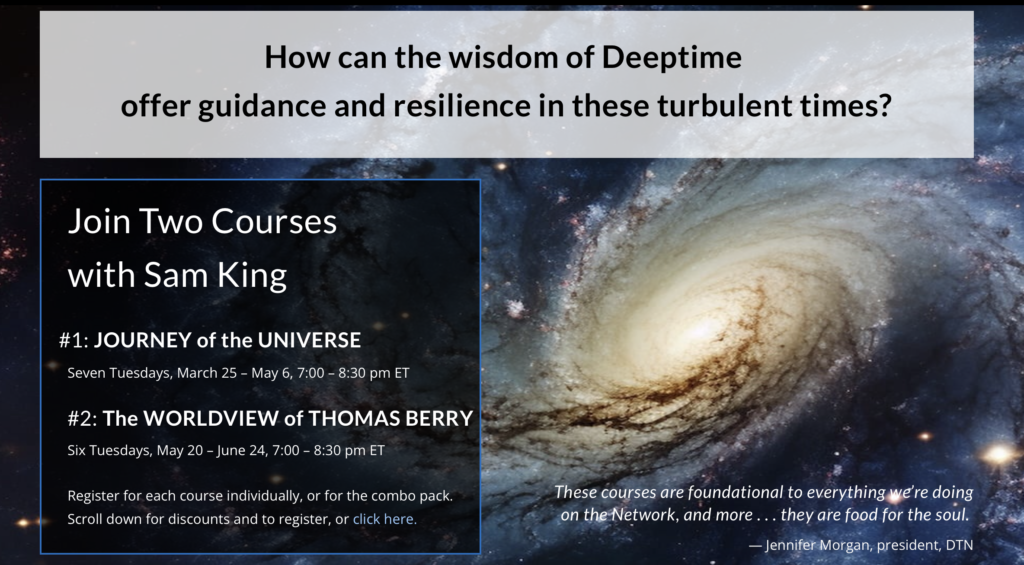 How can the wisdom of Deeptime offer guidance and resilience in these turbulent times?

Join Two Courses with Sam King

#1: JOURNEY of the UNIVERSE

Seven Tuesdays, March 25 – May 6, 7:00 – 8:30 pm ET

#2: The WORLDVIEW of THOMAS BERRY

Six Tuesdays, May 20 – June 24, 7:00 – 8:30 pm ET

Register for each course individually, or for the combo pack. Scroll down for discounts and to register, or click here.

These courses are foundational to everything we're doing on the Network, and more . . . they are food for the soul.

— Jennifer Morgan, president, DTN